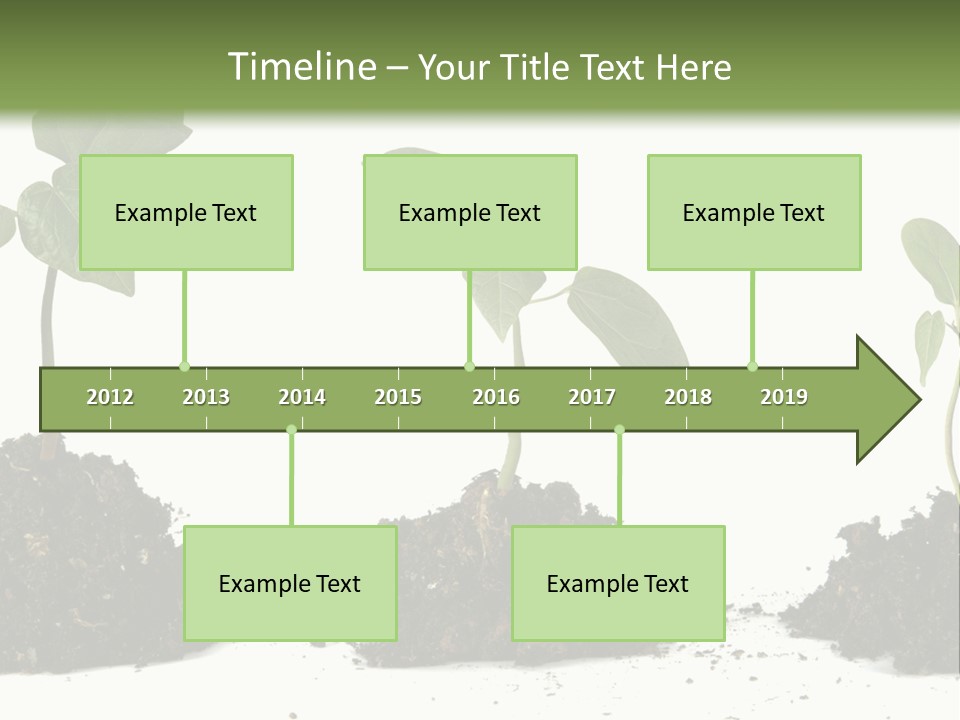 Timeline – Your Title Text Here

Example Text

Example Text

Example Text

2012 2013 2014 2015 2016 2017 2018 2019

Example Text

Example Text